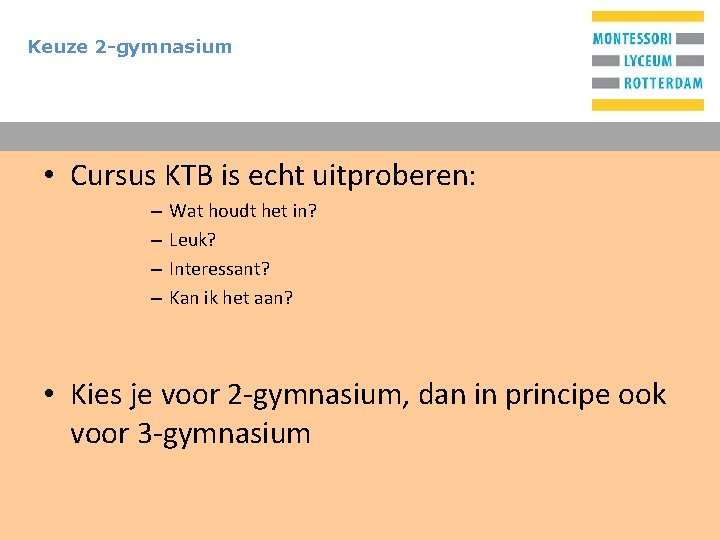 Keuze 2-gymnasium

MONTESSORI
LYCEUM
ROTTERDAM

• Cursus KTB is echt uitproberen:
– Wat houdt het in?
– Leuk?
– Interessant?
– Kan ik het aan?

• Kies je voor 2-gymnasium, dan in principe ook voor 3-gymnasium